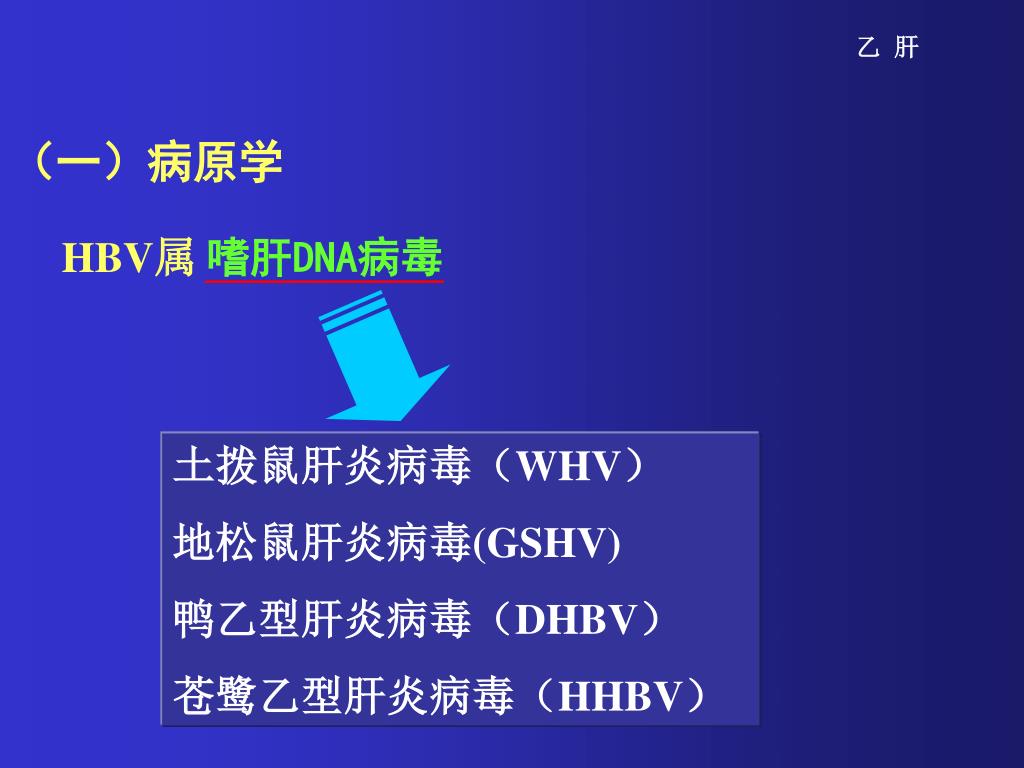 乙 肝

（一）病原学

HBV属 嗜肝DNA病毒

土拨鼠肝炎病毒（WHV）

地松鼠肝炎病毒(GSHV)

鸭乙型肝炎病毒（DHBV）

苍鹭乙型肝炎病毒（HHBV）